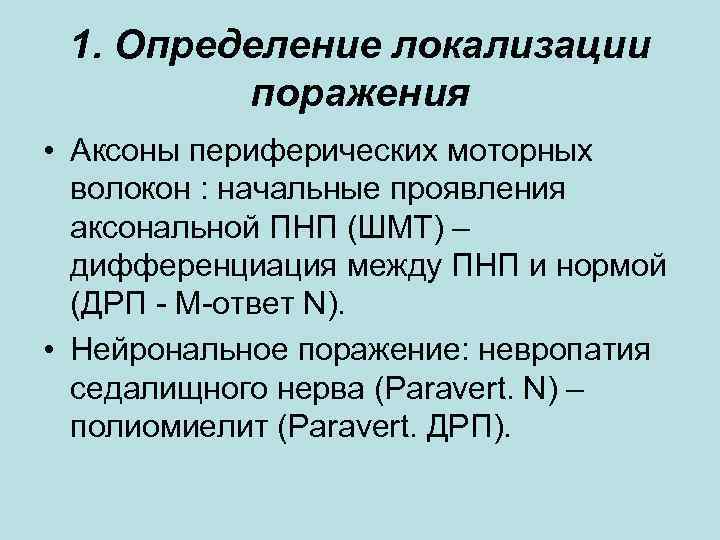 1. Определение локализации поражения

• Аксоны периферических моторных волокон : начальные проявления аксональной ПНП (ШМТ) – дифференциация между ПНП и нормой (ДРП - М-ответ N).

• Нейрональное поражение: невропатия седалищного нерва (Paravert. N) – полиомиелит (Paravert. ДРП).